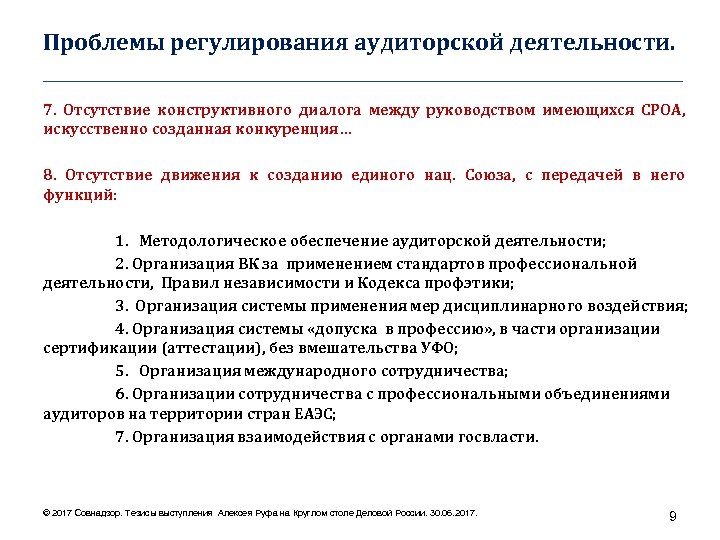 Проблемы регулирования аудиторской деятельности.

7. Отсутствие конструктивного диалога между руководством имеющихся СРОА, искусственно созданная конкуренция…

8. Отсутствие движения к созданию единого нац. Союза, с передачей в него функций:

1. Методологическое обеспечение аудиторской деятельности;

2. Организация ВК за применением стандартов профессиональной деятельности, Правил независимости и Кодекса профэтики;

3. Организация системы применения мер дисциплинарного воздействия;

4. Организация системы «допуска в профессию», в части организации сертификации (аттестации), без вмешательства УФО;

5. Организация международного сотрудничества;

6. Организации сотрудничества с профессиональными объединениями аудиторов на территории стран ЕАЭС;

7. Организация взаимодействия с органами госвласти.

© 2017 Совнадзор. Тезисы выступления Алексея Руфа на Круглом столе Деловой России. 30.06.2017.

9